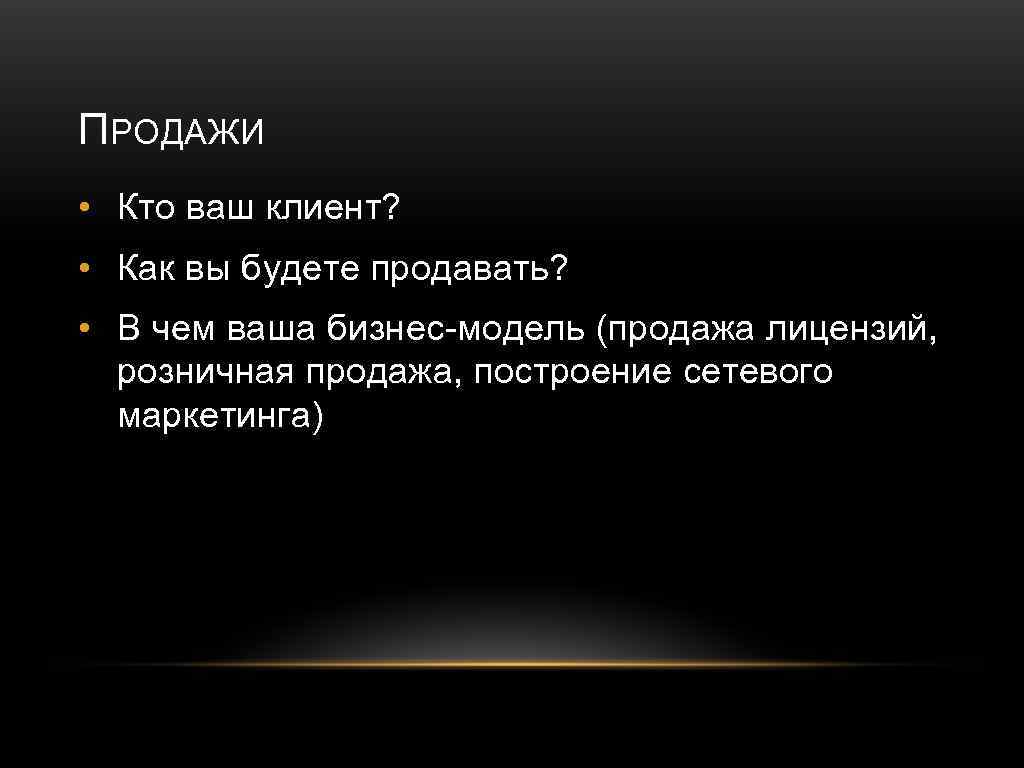 ПРОДАЖИ

• Кто ваш клиент?

• Как вы будете продавать?

• В чем ваша бизнес-модель (продажа лицензий, розничная продажа, построение сетевого маркетинга)